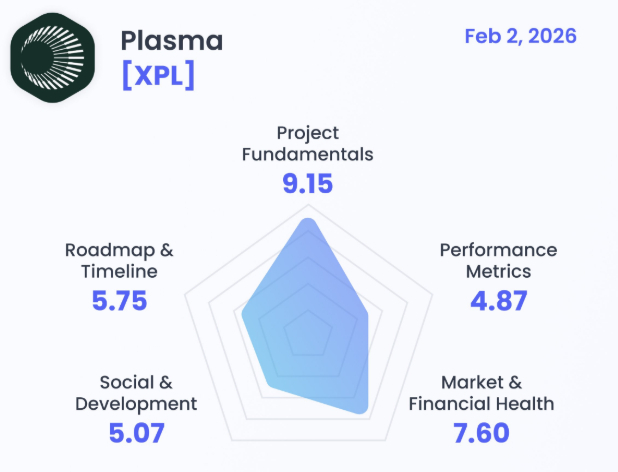 Plasma
[XPL]

Feb 2, 2026

Project Fundamentals
9.15

Roadmap & Timeline
5.75

Performance Metrics
4.87

Social & Development
5.07

Market & Financial Health
7.60